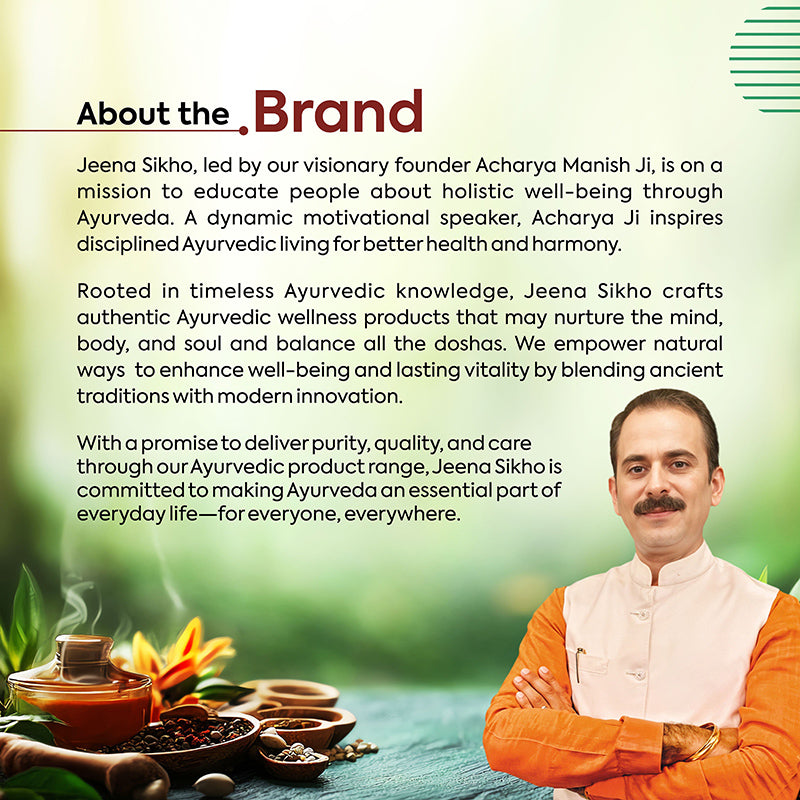 About the Brand

Jeena Sikho, led by our visionary founder Acharya Manish Ji, is on a mission to educate people about holistic well-being through Ayurveda. A dynamic motivational speaker, Acharya Ji inspires disciplined Ayurvedic living for better health and harmony.

Rooted in timeless Ayurvedic knowledge, Jeena Sikho crafts authentic Ayurvedic wellness products that may nurture the mind, body, and soul and balance all the doshas. We empower natural ways to enhance well-being and lasting vitality by blending ancient traditions with modern innovation.

With a promise to deliver purity, quality, and care through our Ayurvedic product range, Jeena Sikho is committed to making Ayurveda an essential part of everyday life—for everyone, everywhere.